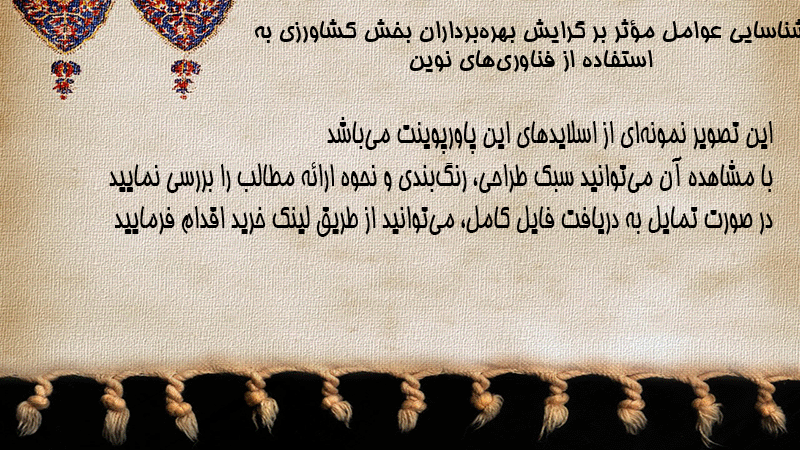 شناسایی عوامل مؤثر بر گرایش بهره‌برداران بخش کشاورزی به استفاده از فناوری‌های نوین

این تصویر نمونه‌ای از اسلایدهای این پاورپوینت می‌باشد
با مشاهده آن می‌توانید سبک طراحی، رنگ‌بندی و نحوه ارائه مطالب را بررسی نمایید
در صورت تمایل به دریافت فایل کامل، می‌توانید از طریق لینک خرید اقدام فرمایید